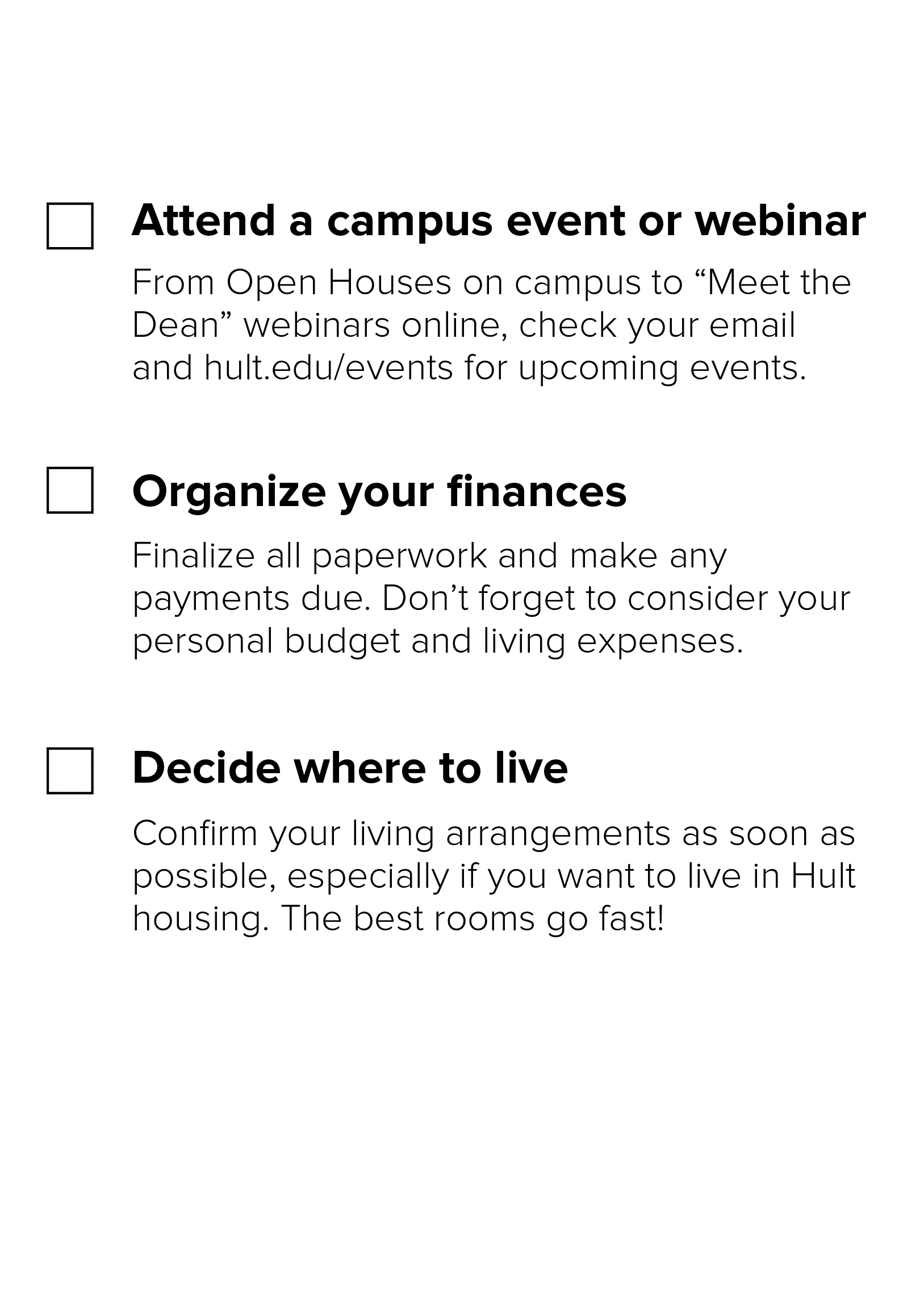 Attend a campus event or webinar

From Open Houses on campus to “Meet the Dean” webinars online, check your email and hult.edu/events for upcoming events.

Organize your finances

Finalize all paperwork and make any payments due. Don’t forget to consider your personal budget and living expenses.

Decide where to live

Confirm your living arrangements as soon as possible, especially if you want to live in Hult housing. The best rooms go fast!